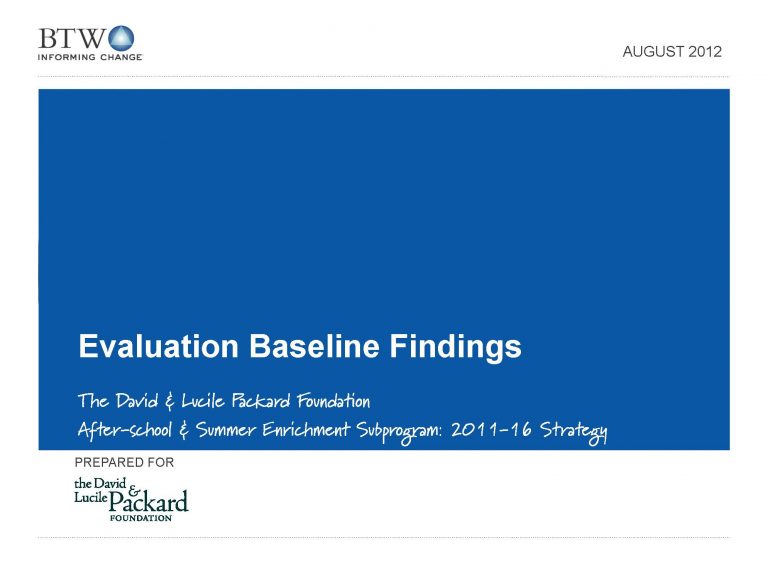 BTW
INFORMING CHANGE

AUGUST 2012

Evaluation Baseline Findings

The David & Lucile Packard Foundation
After-school & Summer Enrichment Subprogram: 2011-16 Strategy

PREPARED FOR

the David & Lucile Packard FOUNDATION